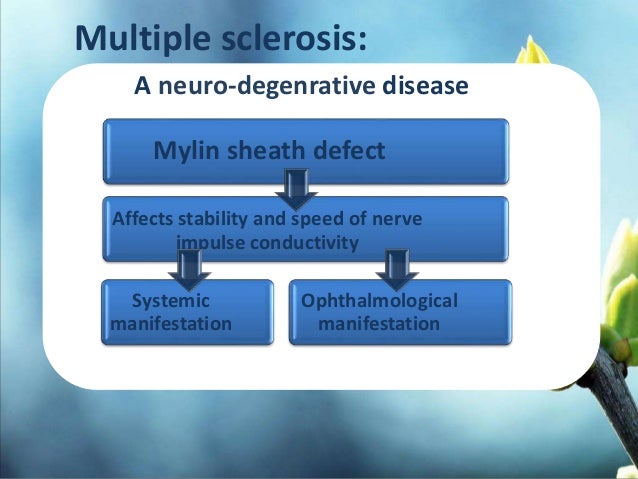 Multiple sclerosis:

A neuro-degenrative disease

Mylin sheath defect

Affects stability and speed of nerve impulse conductivity

Systemic manifestation

Ophthalmological manifestation